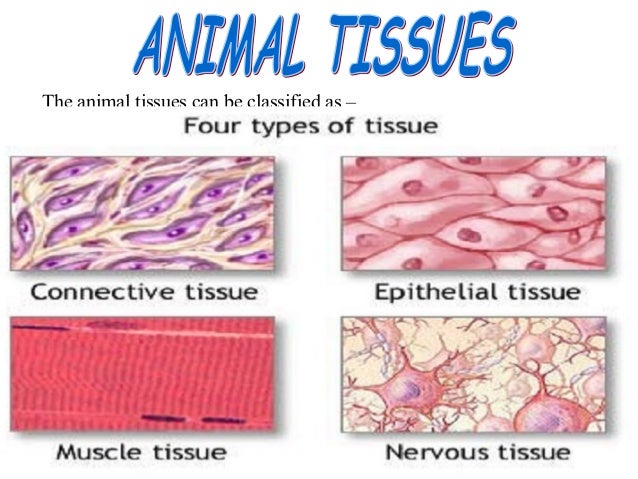 ANIMAL TISSUES

The animal tissues can be classified as –

Four types of tissue

Connective tissue

Epithelial tissue

Muscle tissue

Nervous tissue